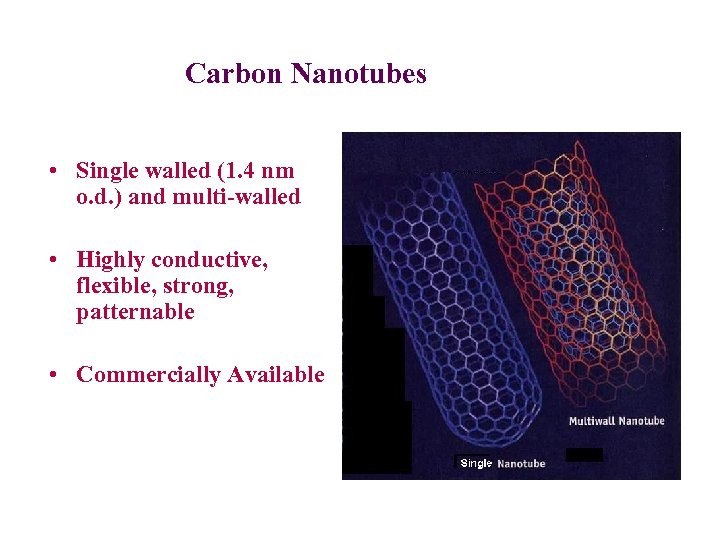 Carbon Nanotubes

• Single walled (1.4 nm o.d.) and multi-walled

• Highly conductive, flexible, strong, patternable

• Commercially Available

Multiwall Nanotube

Single Nanotube